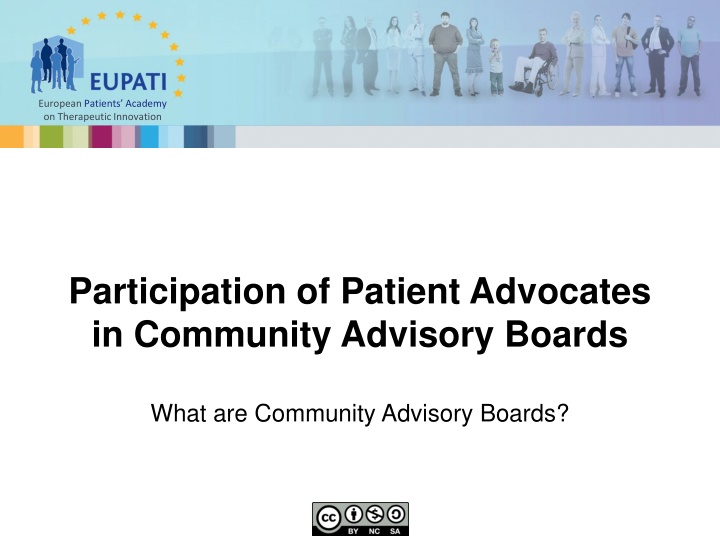 EUPATI
European Patients' Academy on Therapeutic Innovation

Participation of Patient Advocates in Community Advisory Boards

What are Community Advisory Boards?

cc BY NC SA